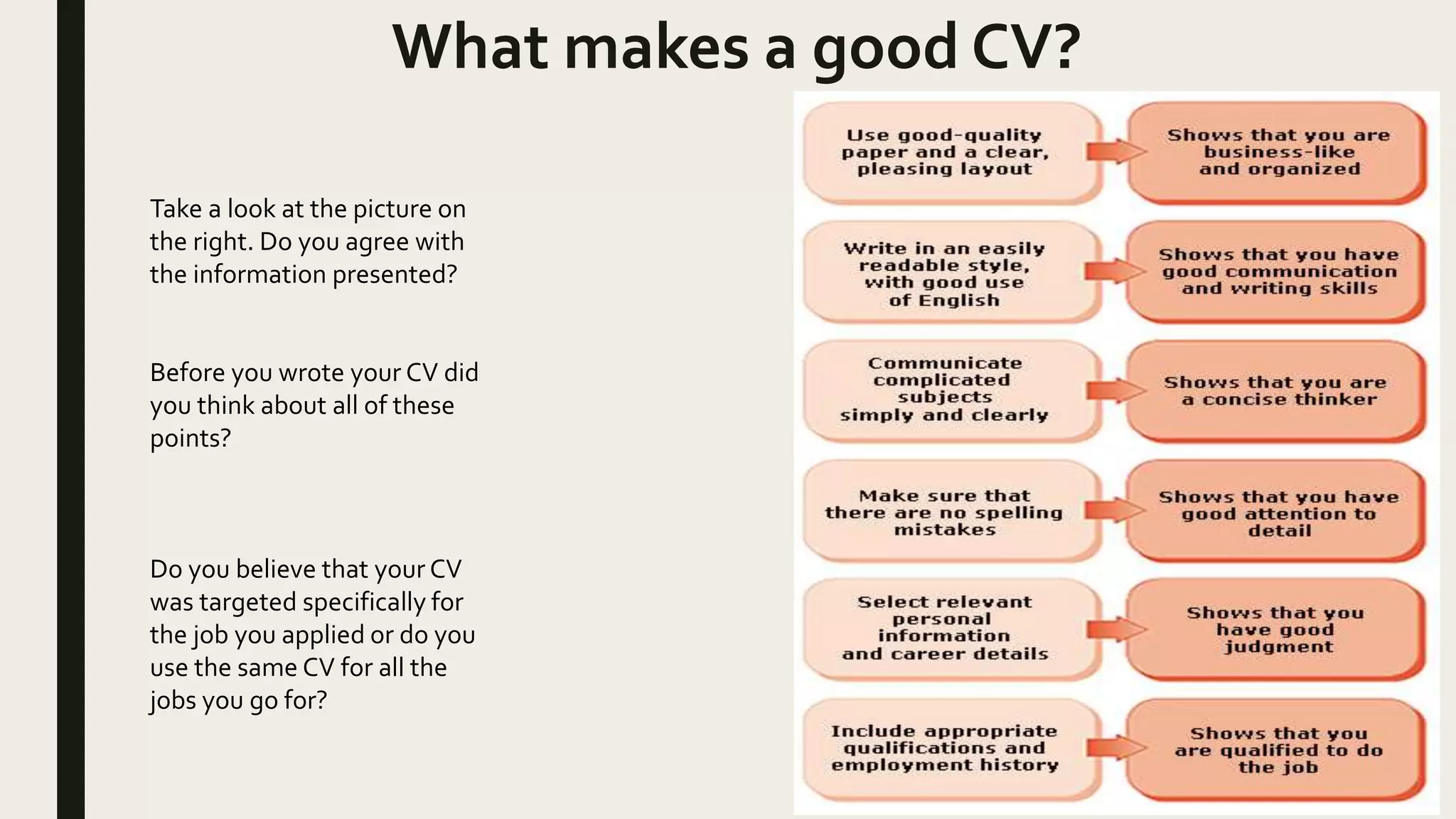 What makes a good CV?

Take a look at the picture on the right. Do you agree with the information presented?

Before you wrote your CV did you think about all of these points?

Do you believe that your CV was targeted specifically for the job you applied or do you use the same CV for all the jobs you go for?

Use good-quality paper and a clear, pleasing layout

Shows that you are business-like and organized

Write in an easily readable style, with good use of English

Shows that you have good communication and writing skills

Communicate complicated subjects simply and clearly

Shows that you are a concise thinker

Make sure that there are no spelling mistakes

Shows that you have good attention to detail

Select relevant personal information and career details

Shows that you have good judgment

Include appropriate qualifications and employment history

Shows that you are qualified to do the job